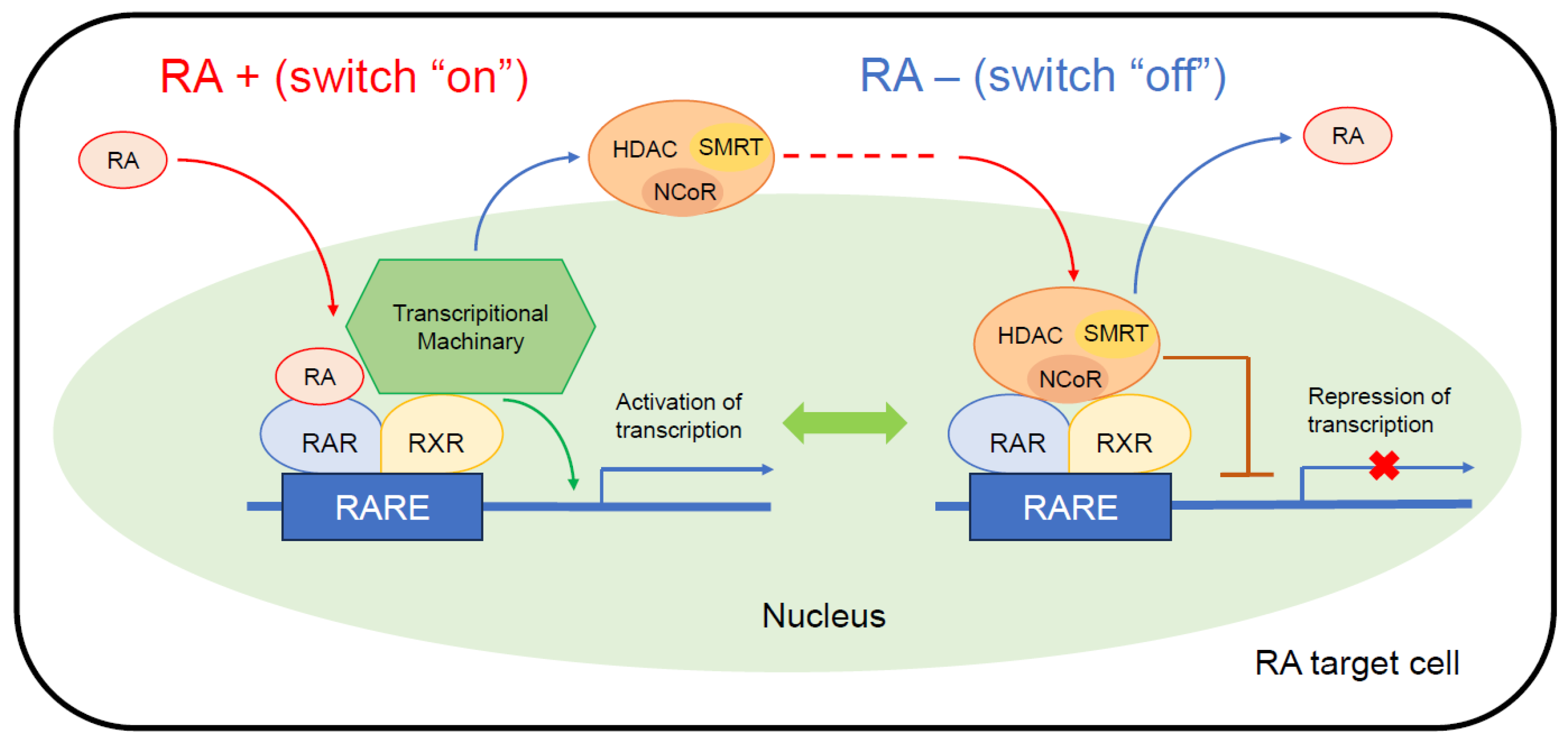 RA + (switch “on”)

RA – (switch “off”)

RA

HDAC SMRT NCoR

RA

Transcripitional Machinary

RA

RAR RXR

RARE

Activation of transcription

HDAC SMRT NCoR

RAR RXR

RARE

Repression of transcription

Nucleus

RA target cell